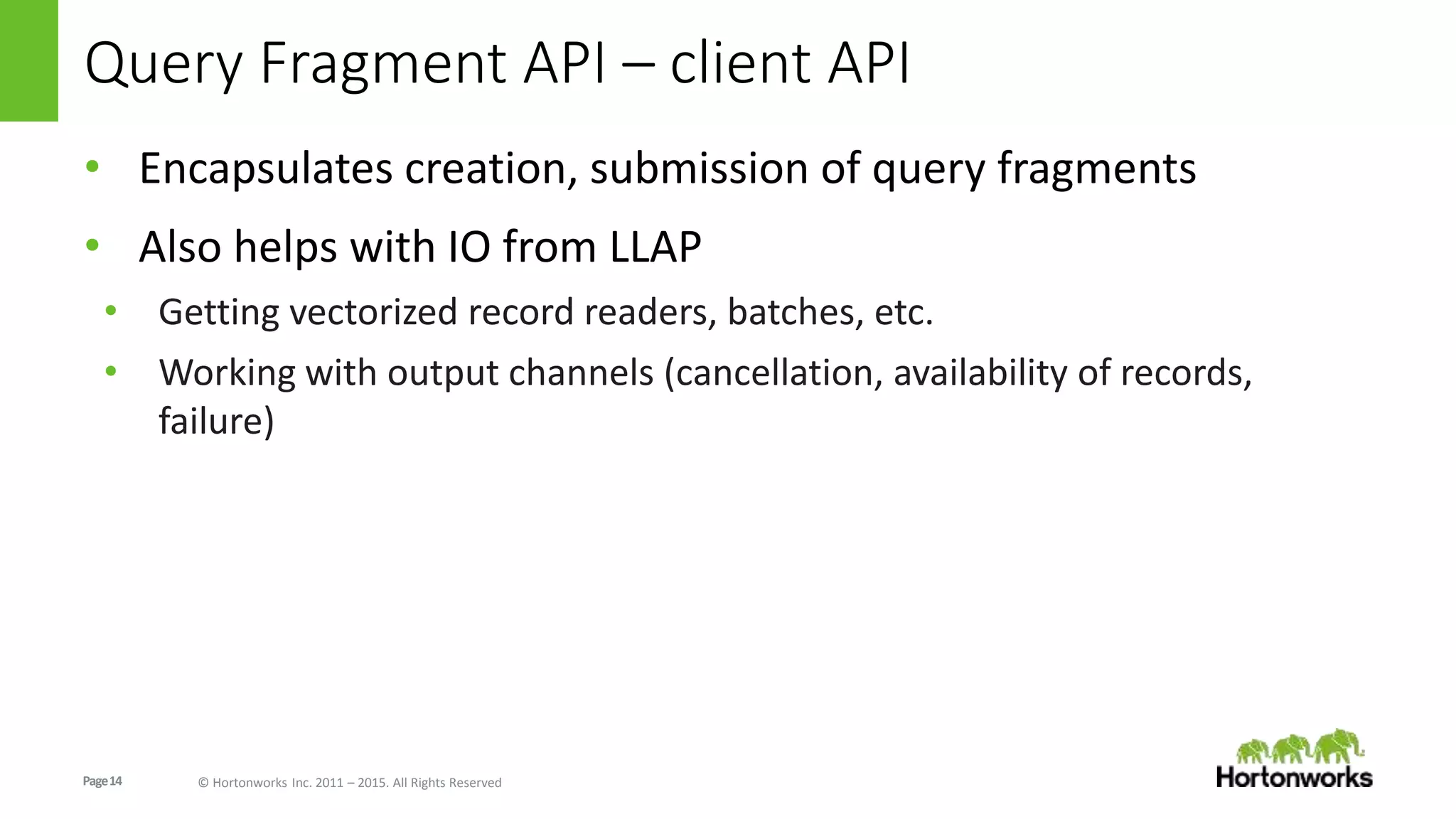 Query Fragment API – client API

• Encapsulates creation, submission of query fragments

• Also helps with IO from LLAP

• Getting vectorized record readers, batches, etc.

• Working with output channels (cancellation, availability of records, failure)

Page 14

© Hortonworks Inc. 2011 – 2015. All Rights Reserved

Hortonworks